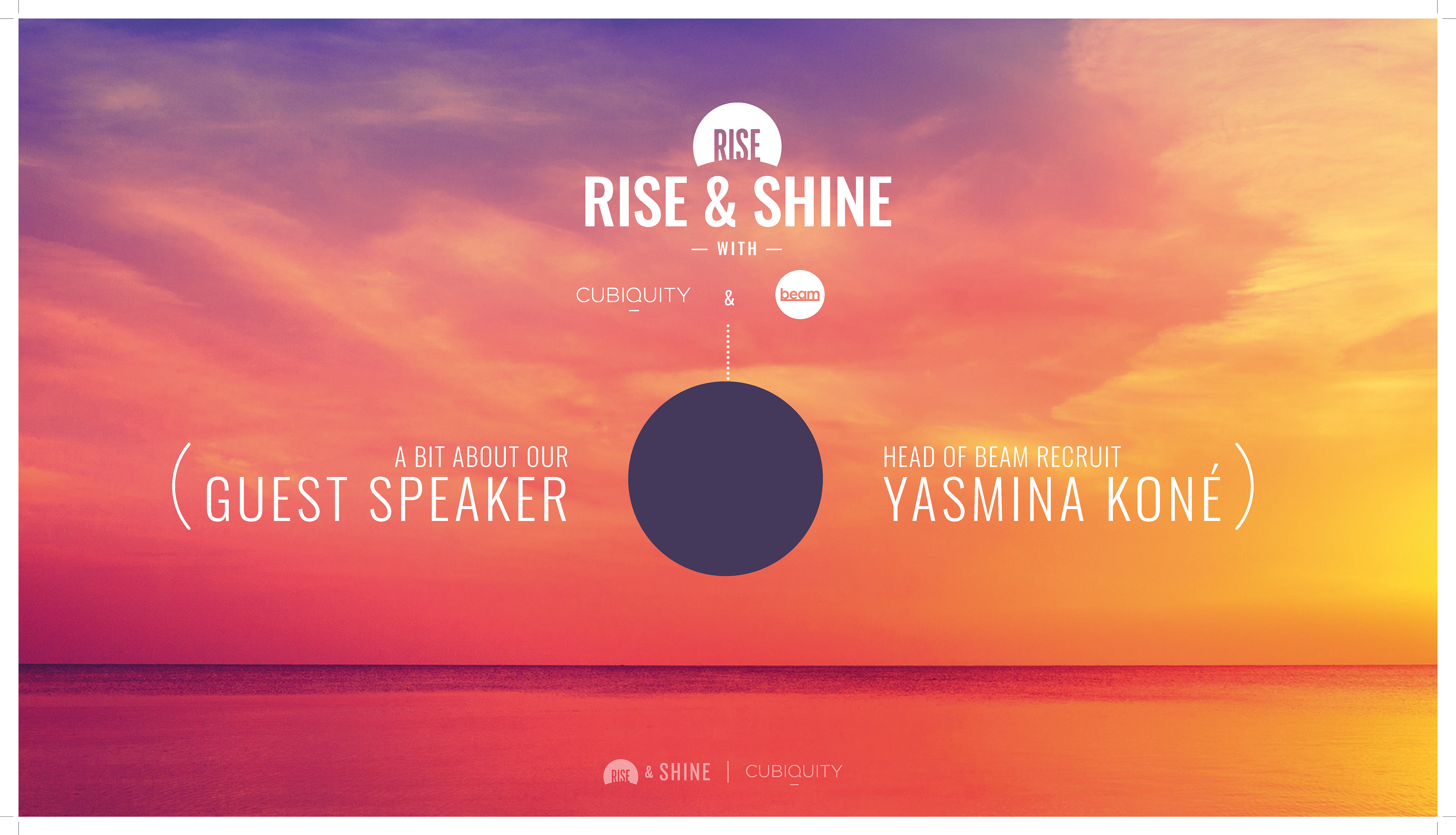 RISE

RISE & SHINE

— WITH —

CUBIQUITY & beam

( A BIT ABOUT OUR
GUEST SPEAKER

HEAD OF BEAM RECRUIT
YASMINA KONÉ )

RISE & SHINE | CUBIQUITY